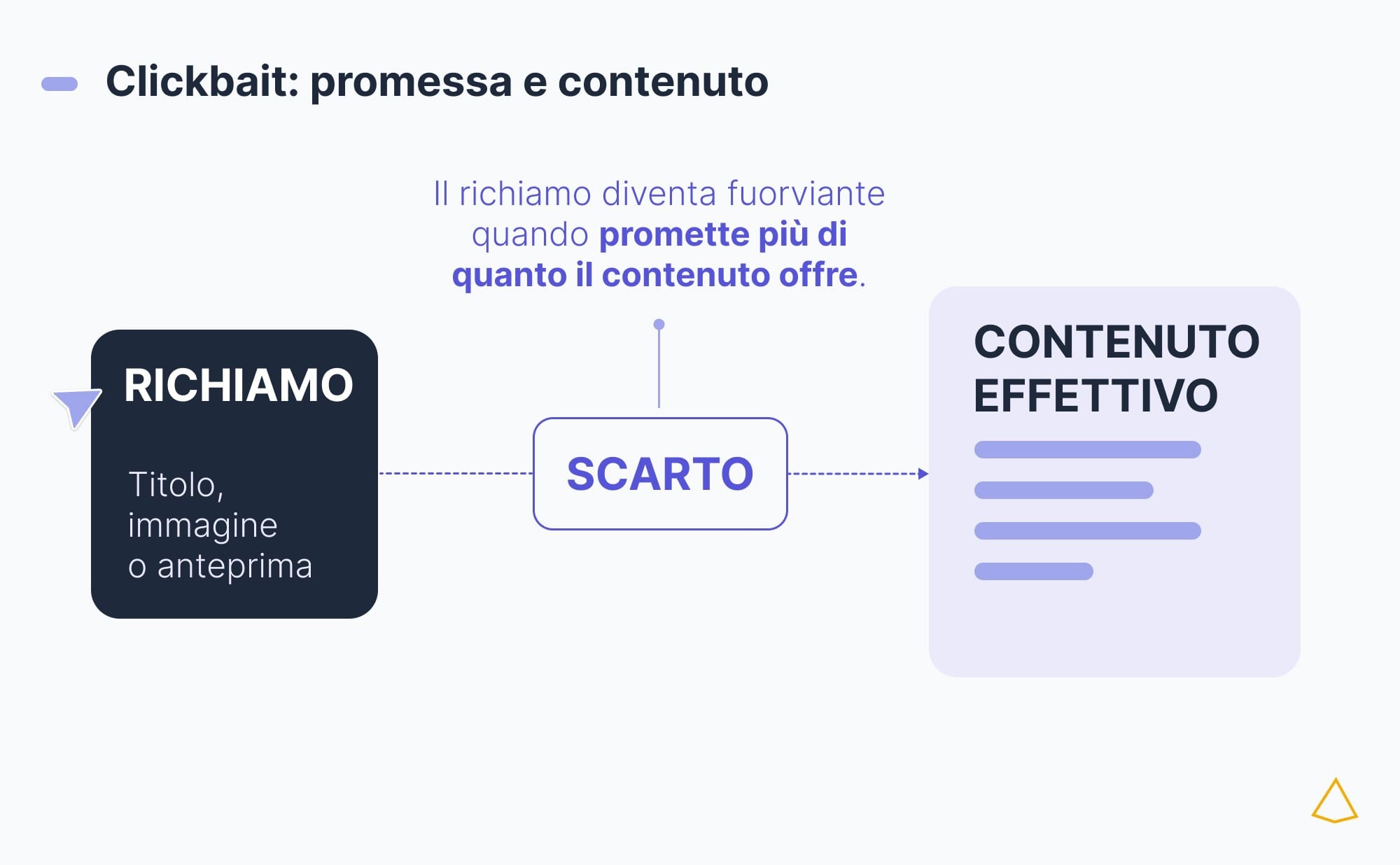 Clickbait: promessa e contenuto

Il richiamo diventa fuorviante quando promette più di quanto il contenuto offre.

RICHIAMO

Titolo, immagine o anteprima

SCARTO

CONTENUTO EFFETTIVO